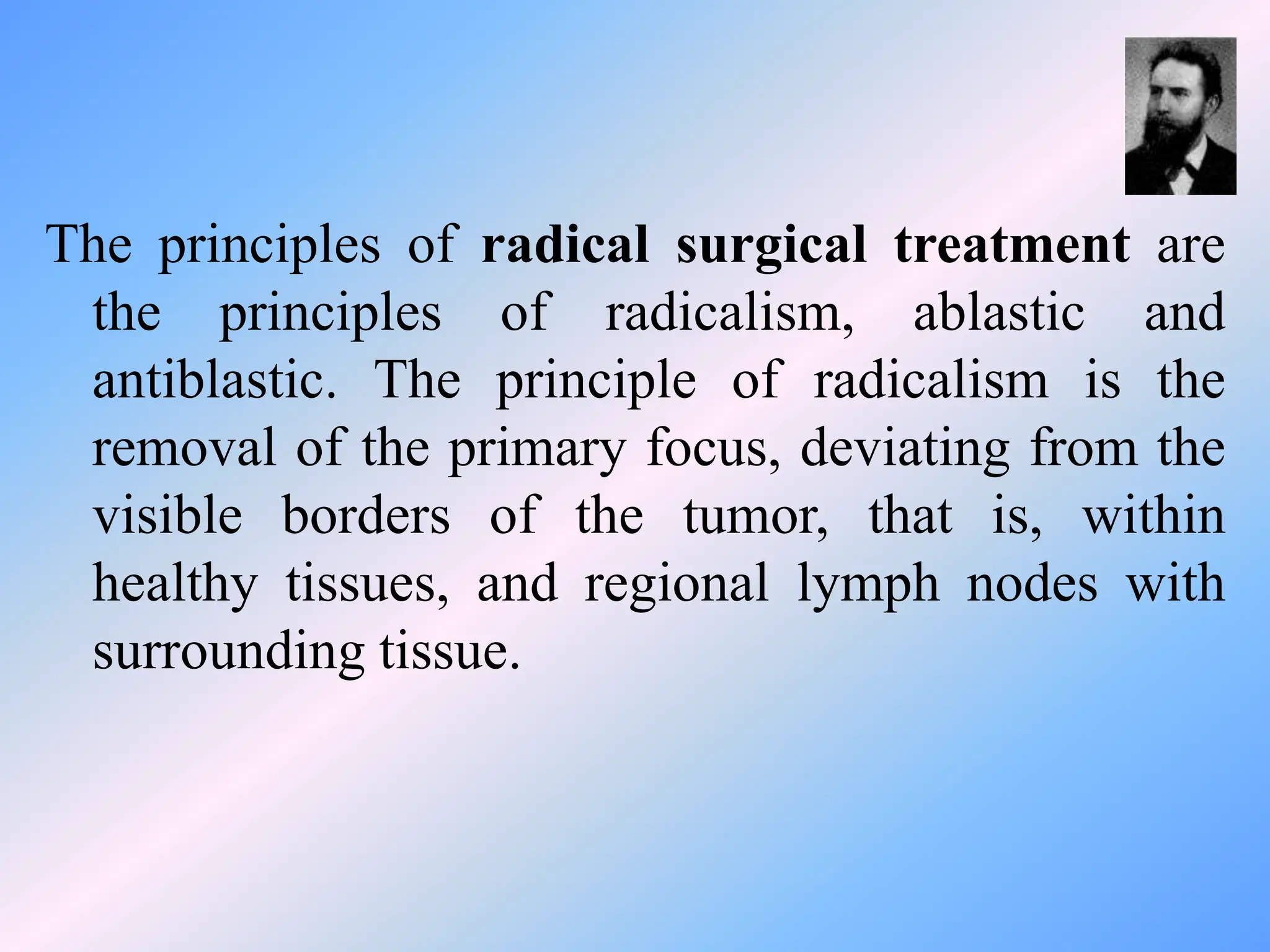 The principles of radical surgical treatment are the principles of radicalism, ablastic and antiblastic. The principle of radicalism is the removal of the primary focus, deviating from the visible borders of the tumor, that is, within healthy tissues, and regional lymph nodes with surrounding tissue.